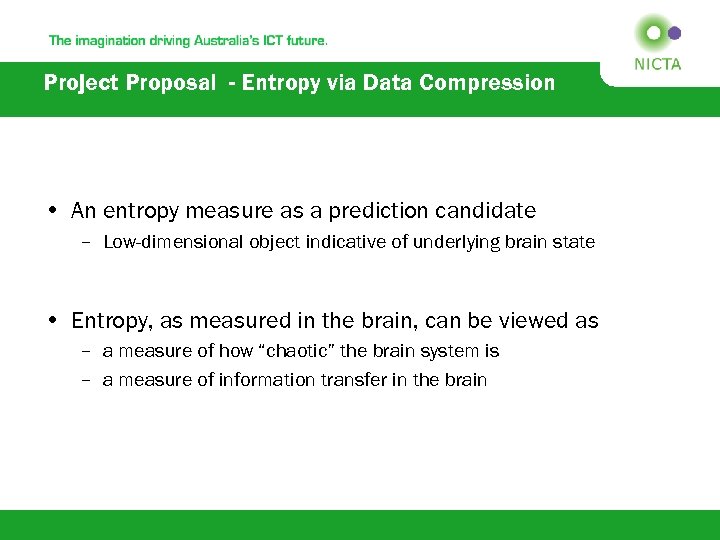 The imagination driving Australia's ICT future.

NICTA

Project Proposal - Entropy via Data Compression

• An entropy measure as a prediction candidate
– Low-dimensional object indicative of underlying brain state

• Entropy, as measured in the brain, can be viewed as
– a measure of how "chaotic" the brain system is
– a measure of information transfer in the brain